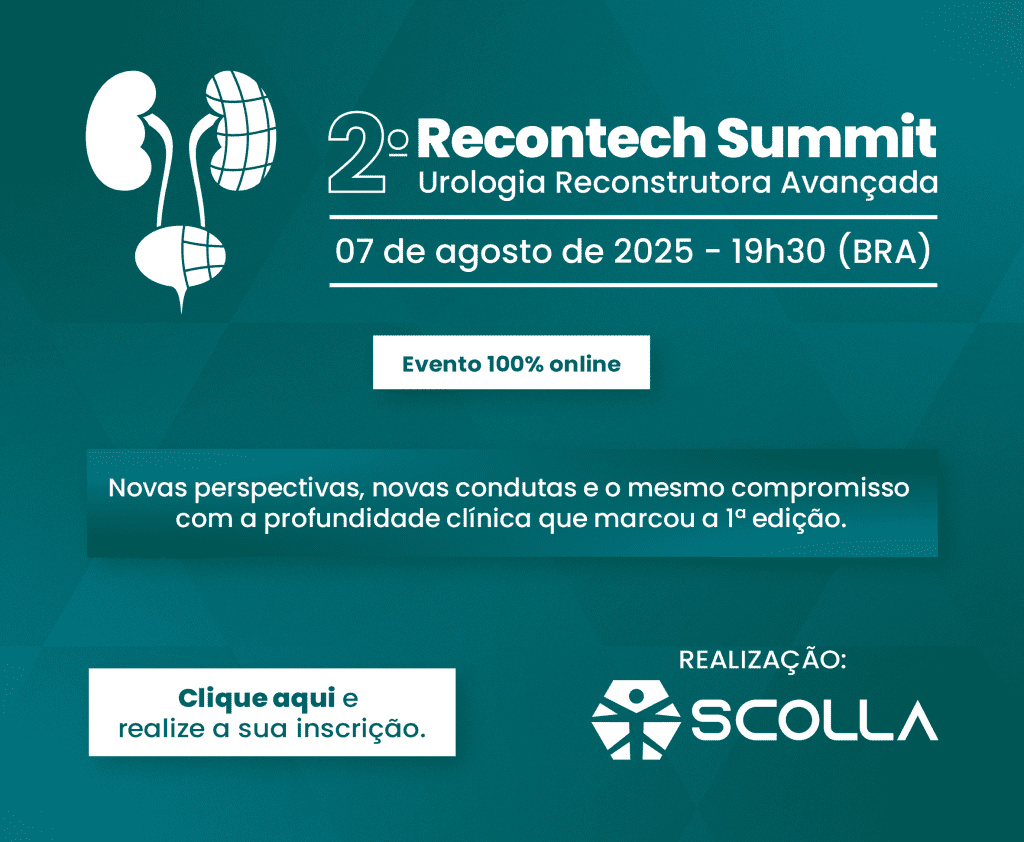 2º Recontech Summit
Urologia Reconstrutora Avançada

07 de agosto de 2025 - 19h30 (BRA)

Evento 100% online

Novas perspectivas, novas condutas e o mesmo compromisso com a profundidade clínica que marcou a 1ª edição.

Clique aqui e realize a sua inscrição.

REALIZAÇÃO:
SCOLLA